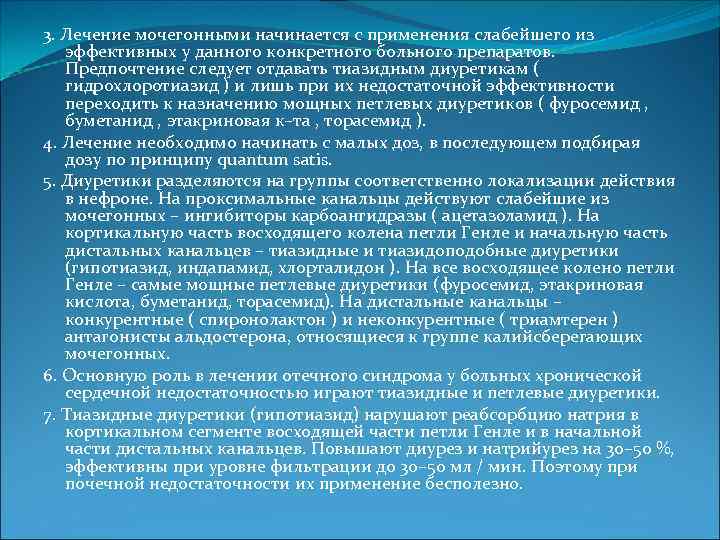 3. Лечение мочегонными начинается с применения слабейшего из эффективных у данного конкретного больного препаратов. Предпочтение следует отдавать тиазидным диуретикам ( гидрохлоротиазид ) и лишь при их недостаточной эффективности переходить к назначению мощных петлевых диуретиков ( фуросемид , буметанид , этакриновая к-та , торасемид ).

4. Лечение необходимо начинать с малых доз, в последующем подбирая дозу по принципу quantum satis.

5. Диуретики разделяются на группы соответственно локализации действия в нефроне. На проксимальные канальцы действуют слабейшие из мочегонных – ингибиторы карбоангидразы ( ацетазоламид ). На кортикальную часть восходящего колена петли Генле и начальную часть дистальных канальцев – тиазидные и тиазидоподобные диуретики (гипотиазид, индапамид, хлорталидон ). На все восходящее колено петли Генле – самые мощные петлевые диуретики (фуросемид, этакриновая кислота, буметанид, торасемид). На дистальные канальцы – конкурентные ( спиронолактон ) и неконкурентные ( триамтерен ) антагонисты альдостерона, относящиеся к группе калийсберегающих мочегонных.

6. Основную роль в лечении отечного синдрома у больных хронической сердечной недостаточностью играют тиазидные и петлевые диуретики.

7. Тиазидные диуретики (гипотиазид) нарушают реабсорбцию натрия в кортикальном сегменте восходящей части петли Генле и в начальной части дистальных канальцев. Повышают диурез и натрийурез на 30–50 %, эффективны при уровне фильтрации до 30–50 мл / мин. Поэтому при почечной недостаточности их применение бесполезно.